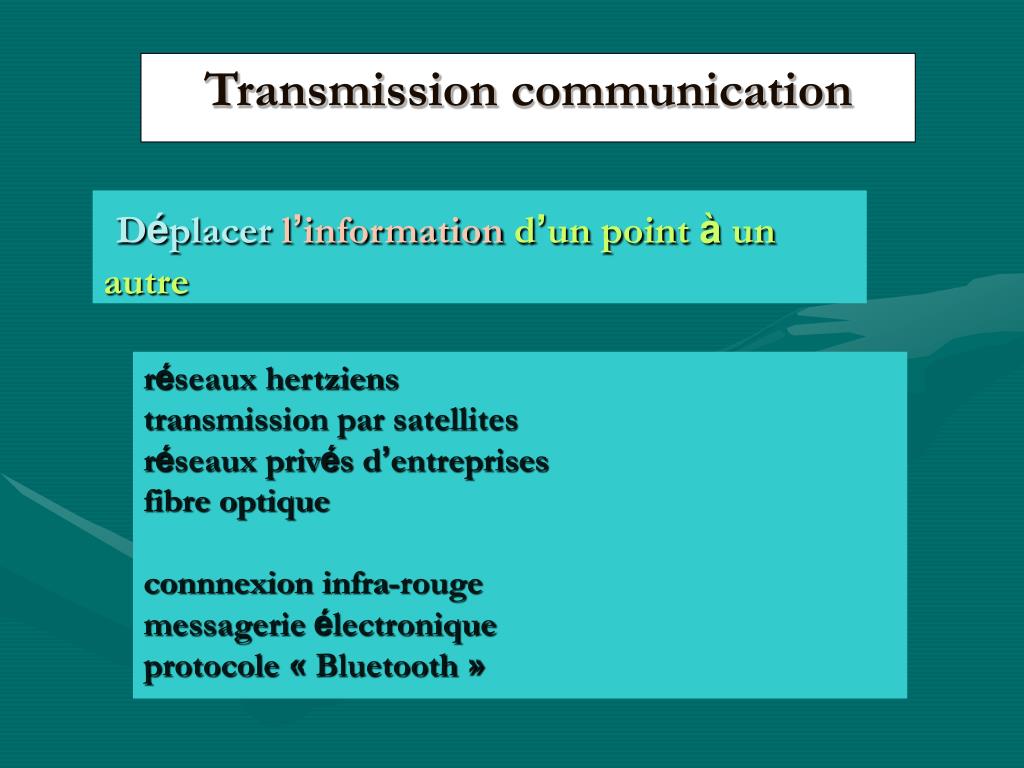 Transmission communication

Déplacer l’information d’un point à un autre

réseaux hertziens
transmission par satellites
réseaux privés d’entreprises
fibre optique

connnexion infra-rouge
messagerie électronique
protocole « Bluetooth »